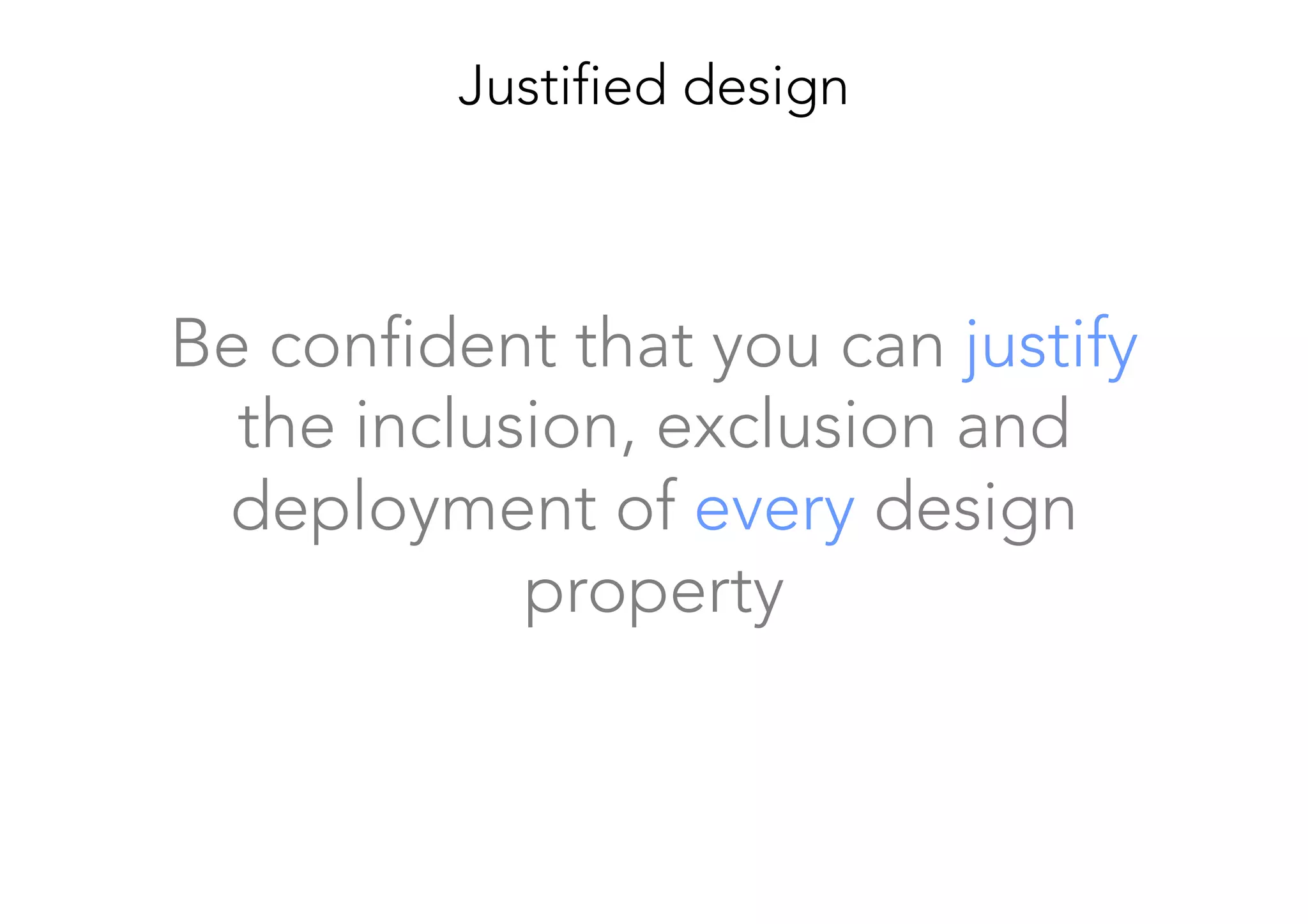 Justified design

Be confident that you can justify the inclusion, exclusion and deployment of every design property